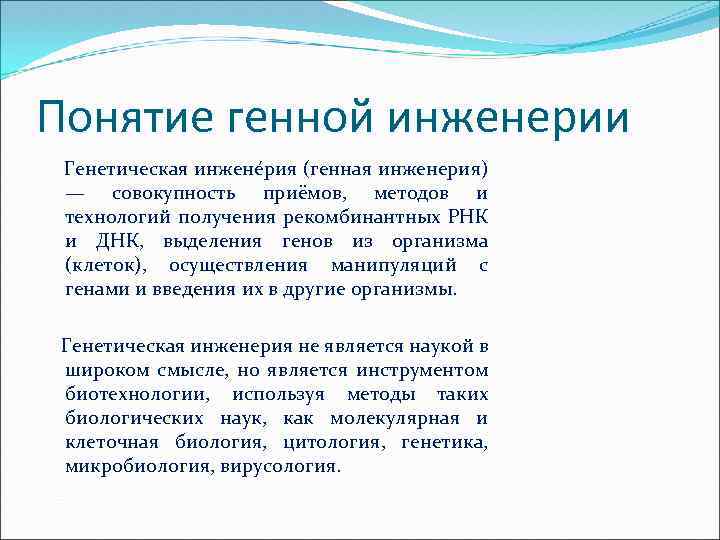 Понятие генной инженерии

Генетическая инжене́рия (генная инженерия) — совокупность приёмов, методов и технологий получения рекомбинантных РНК и ДНК, выделения генов из организма (клеток), осуществления манипуляций с генами и введения их в другие организмы.

Генетическая инженерия не является наукой в широком смысле, но является инструментом биотехнологии, используя методы таких биологических наук, как молекулярная и клеточная биология, цитология, генетика, микробиология, вирусология.